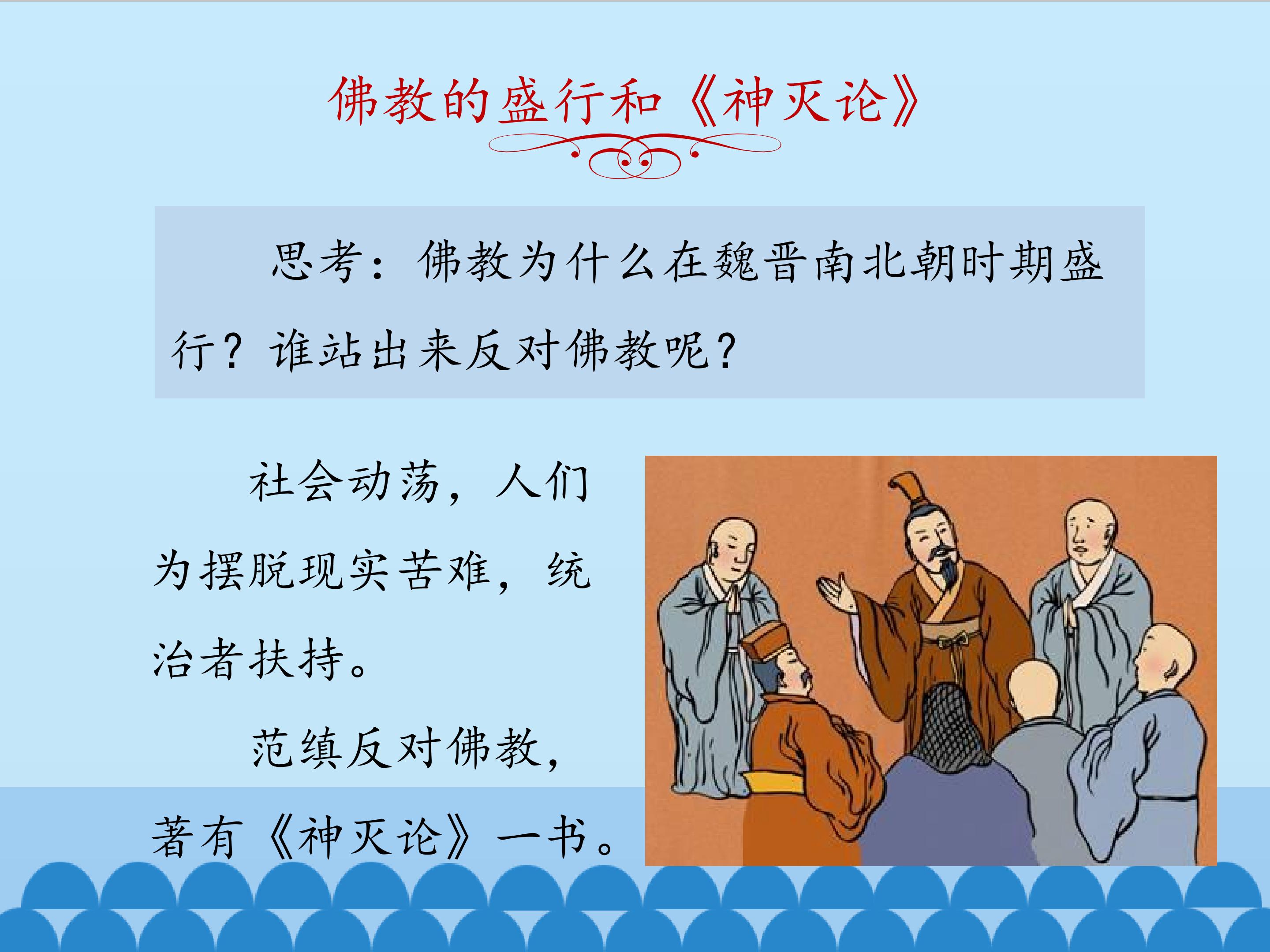 佛教的盛行和《神灭论》

思考：佛教为什么在魏晋南北朝时期盛行？谁站出来反对佛教呢？

社会动荡，人们为摆脱现实苦难，统治者扶持。

范缜反对佛教，著有《神灭论》一书。